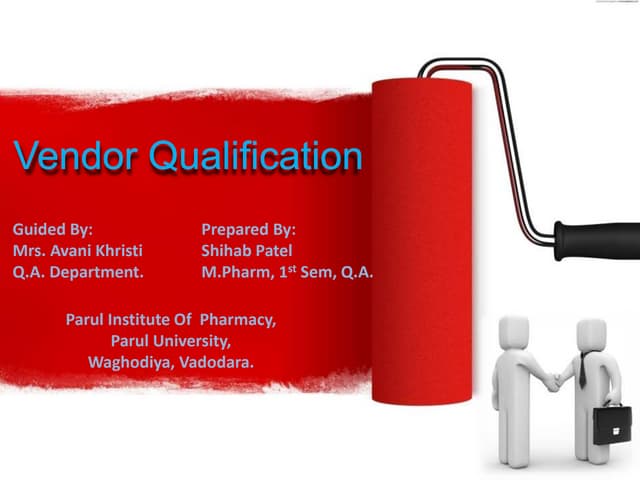 Vendor Qualification

Guided By:
Mrs. Avani Khristi
Q.A. Department.

Prepared By:
Shihab Patel
M.Pharm, 1$^{st}$ Sem, Q.A.

Parul Institute Of Pharmacy,
Parul University,
Waghodiya, Vadodara.